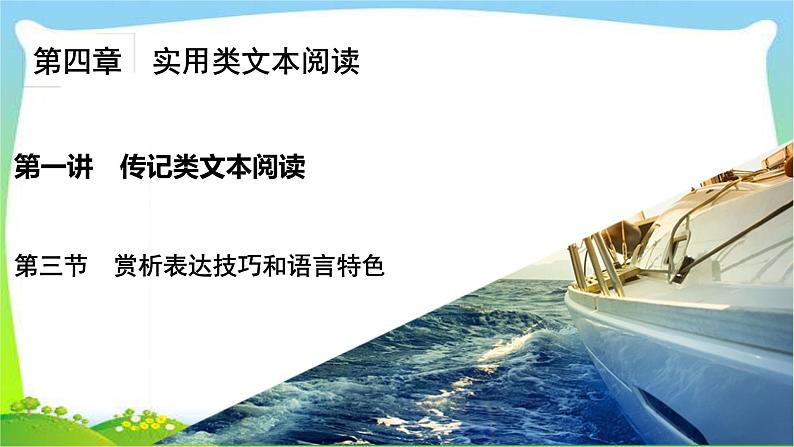 第四章　实用类文本阅读

第一讲　传记类文本阅读

第三节　赏析表达技巧和语言特色